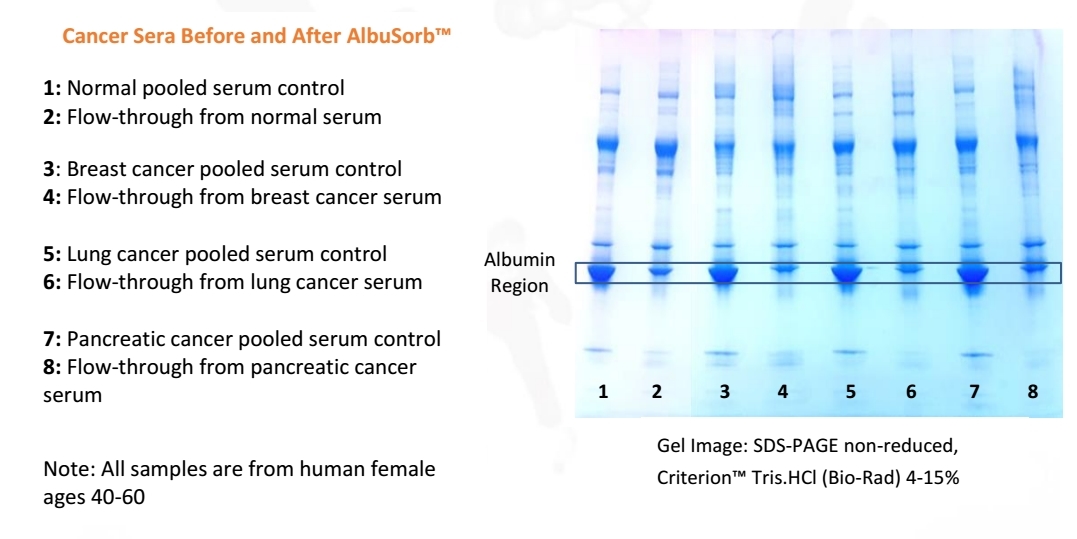 Cancer Sera Before and After AlbuSorb™

1: Normal pooled serum control
2: Flow-through from normal serum

3: Breast cancer pooled serum control
4: Flow-through from breast cancer serum

5: Lung cancer pooled serum control
6: Flow-through from lung cancer serum

7: Pancreatic cancer pooled serum control
8: Flow-through from pancreatic cancer serum

Note: All samples are from human female ages 40-60

Albumin Region

1 2 3 4 5 6 7 8

Gel Image: SDS-PAGE non-reduced, Criterion™ Tris.HCl (Bio-Rad) 4-15%